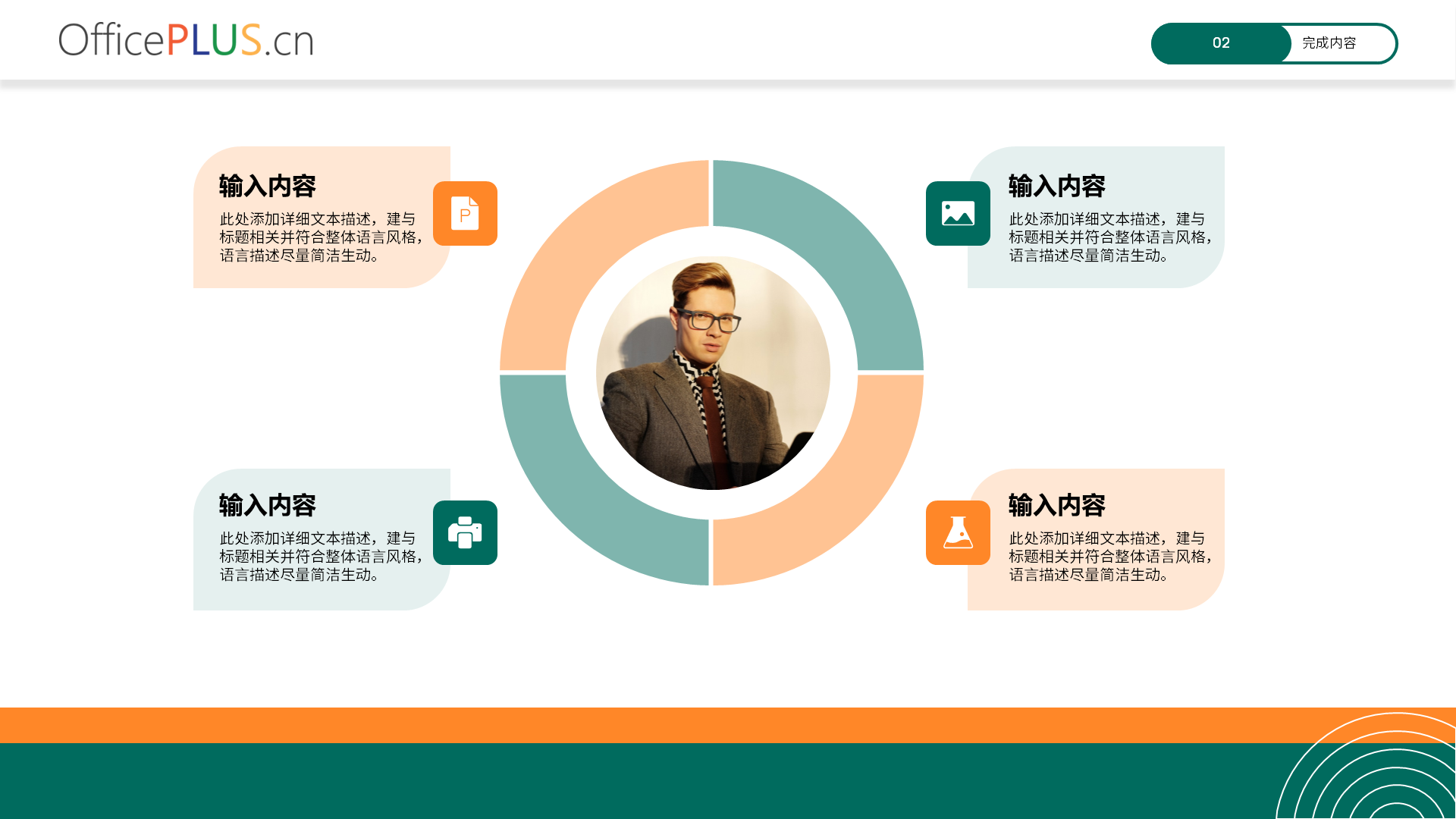 OfficePLUS.cn

02 完成内容

输入内容
此处添加详细文本描述，建与标题相关并符合整体语言风格，语言描述尽量简洁生动。

P

输入内容
此处添加详细文本描述，建与标题相关并符合整体语言风格，语言描述尽量简洁生动。

输入内容
此处添加详细文本描述，建与标题相关并符合整体语言风格，语言描述尽量简洁生动。

输入内容
此处添加详细文本描述，建与标题相关并符合整体语言风格，语言描述尽量简洁生动。